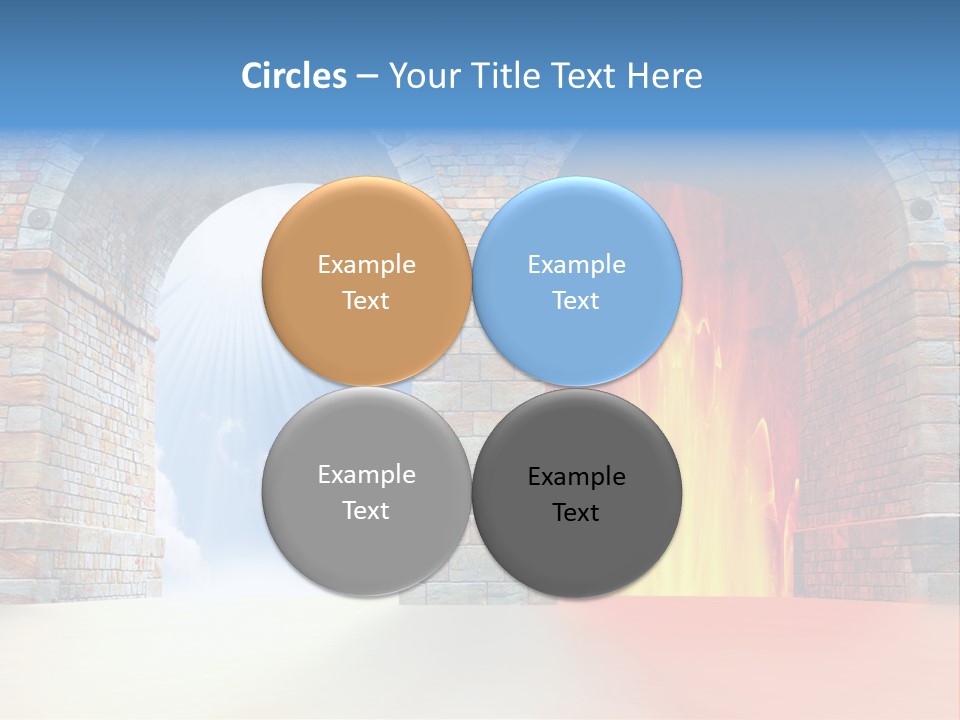 Circles – Your Title Text Here

Example Text

Example Text

Example Text

Example Text